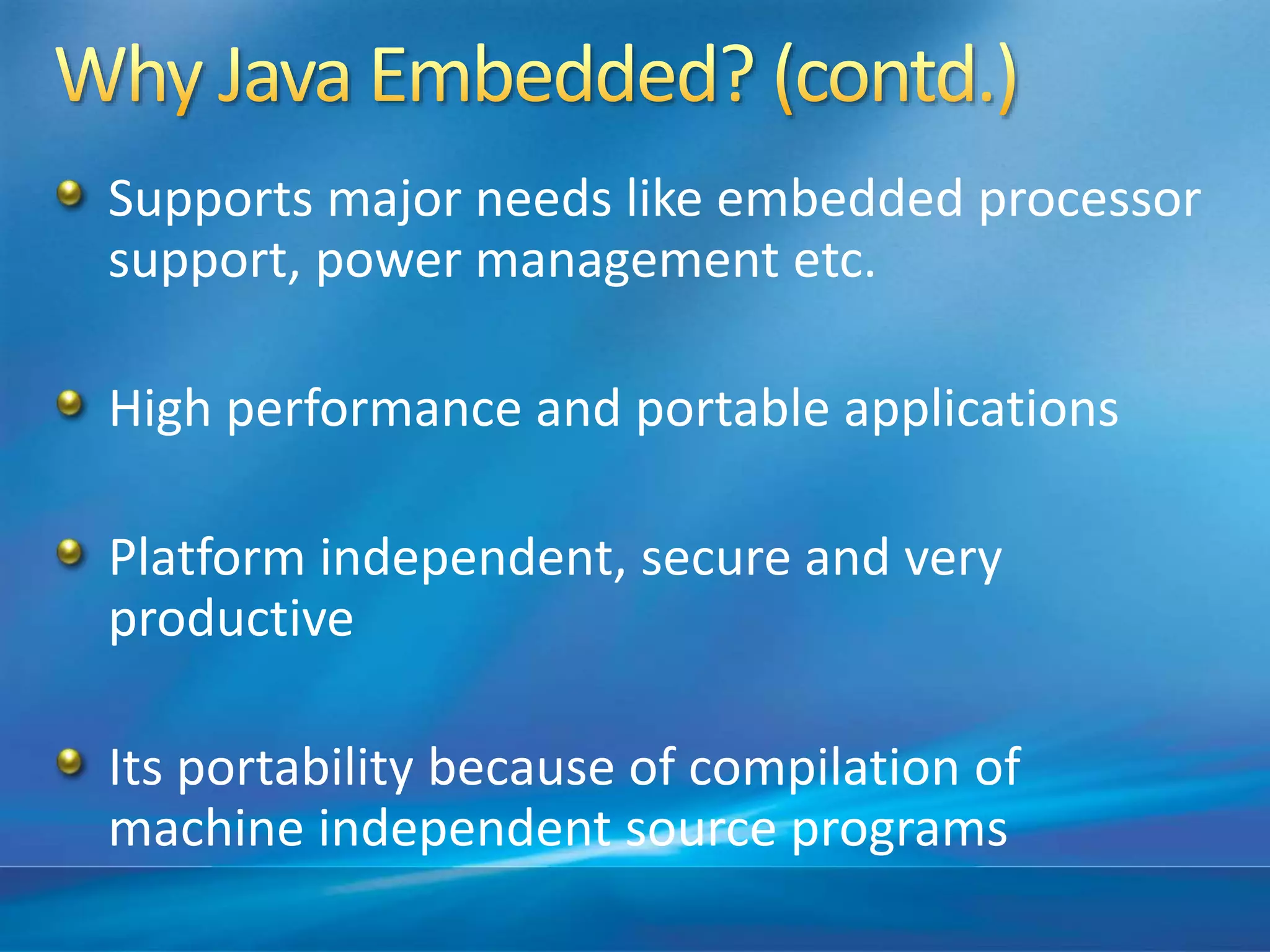 Why Java Embedded? (contd.)

Supports major needs like embedded processor support, power management etc.

High performance and portable applications

Platform independent, secure and very productive

Its portability because of compilation of machine independent source programs